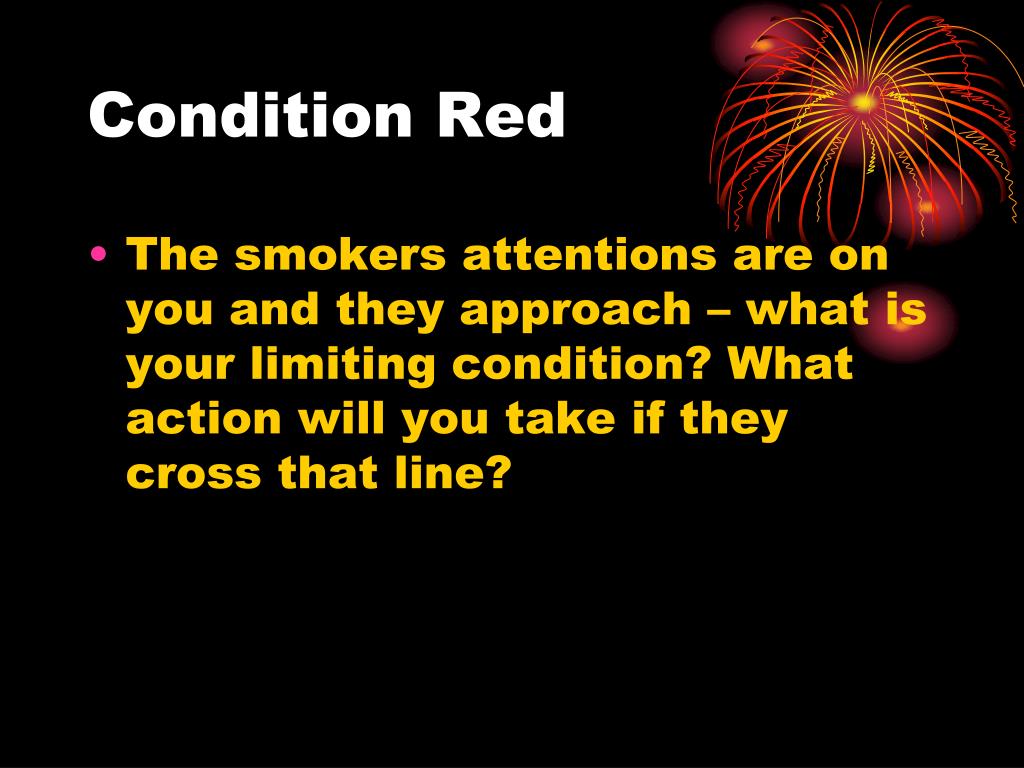 Condition Red

• The smokers attentions are on you and they approach – what is your limiting condition? What action will you take if they cross that line?